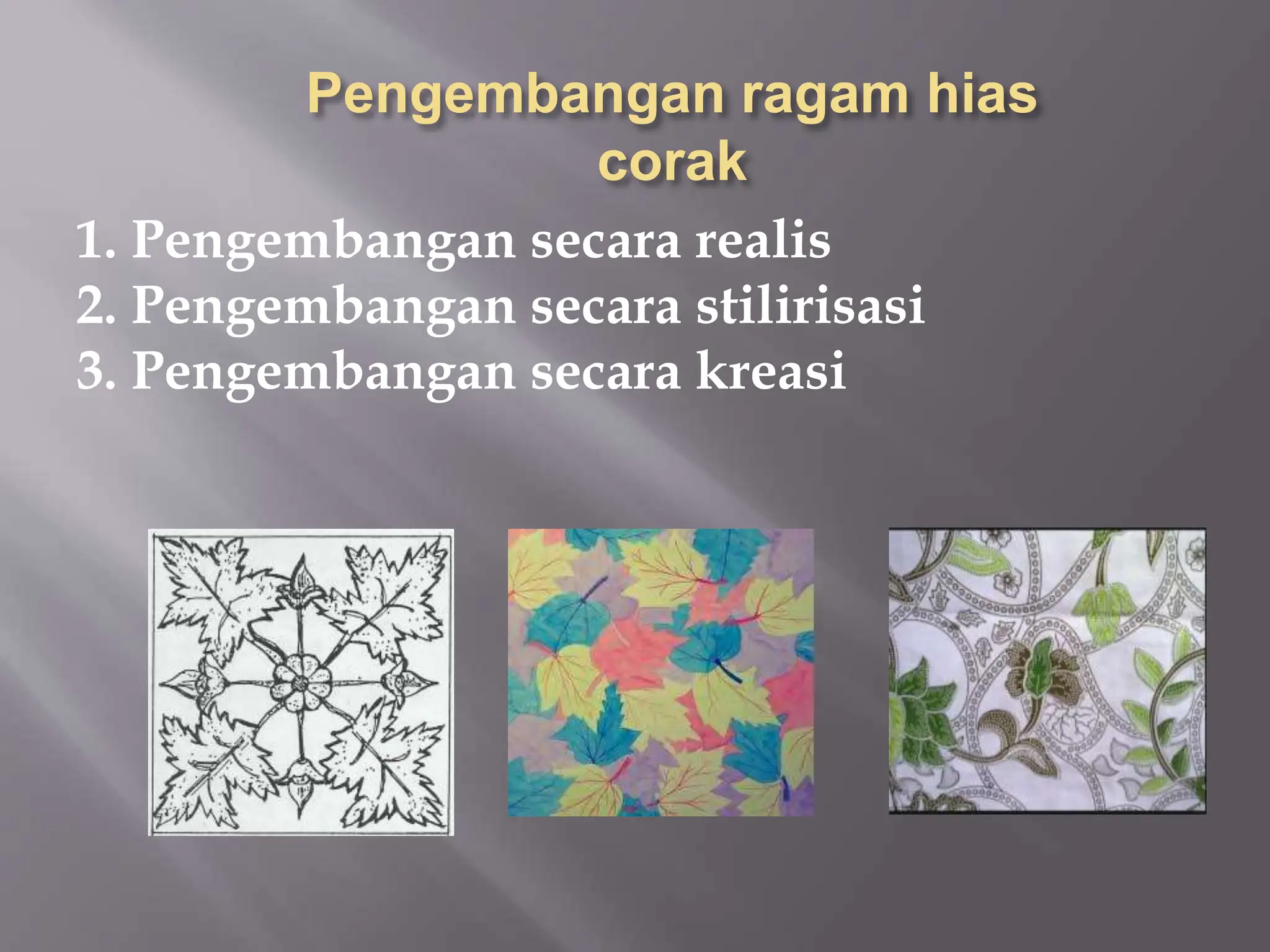 Pengembangan ragam hias corak

1. Pengembangan secara realis
2. Pengembangan secara stilirisasi
3. Pengembangan secara kreasi